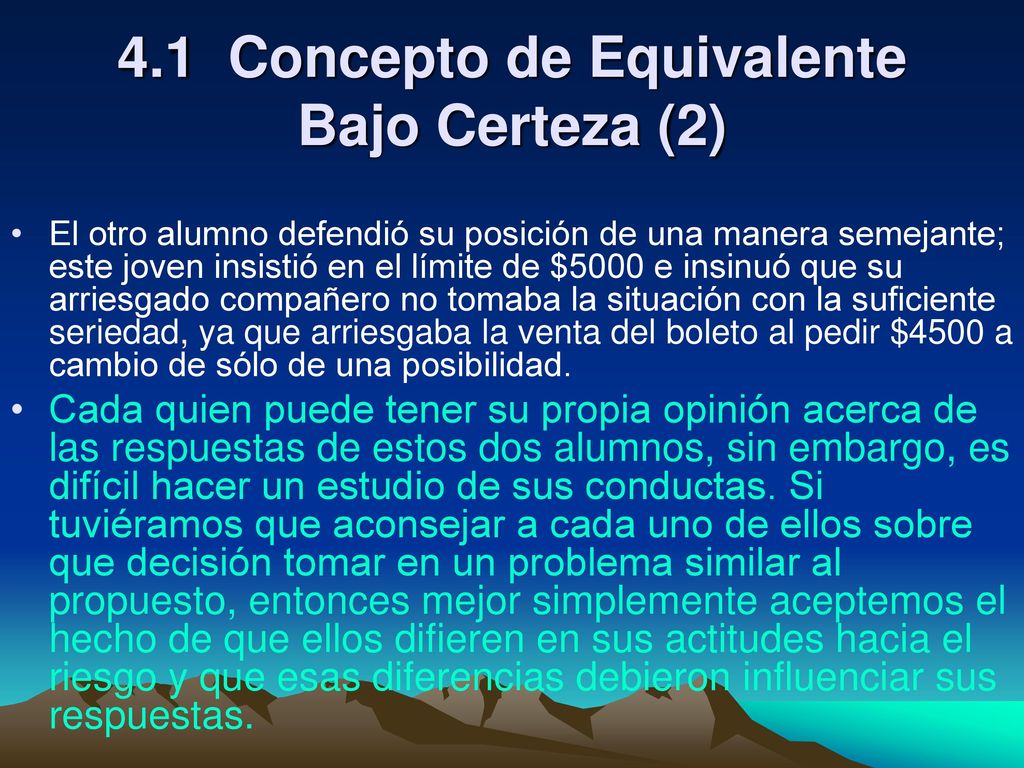 4.1 Concepto de Equivalente Bajo Certeza (2)

• El otro alumno defendió su posición de una manera semejante; este joven insistió en el límite de \$5000 e insinuó que su arriesgado compañero no tomaba la situación con la suficiente seriedad, ya que arriesgaba la venta del boleto al pedir \$4500 a cambio de sólo de una posibilidad.

• Cada quien puede tener su propia opinión acerca de las respuestas de estos dos alumnos, sin embargo, es difícil hacer un estudio de sus conductas. Si tuviéramos que aconsejar a cada uno de ellos sobre que decisión tomar en un problema similar al propuesto, entonces mejor simplemente aceptemos el hecho de que ellos difieren en sus actitudes hacia el riesgo y que esas diferencias debieron influenciar sus respuestas.